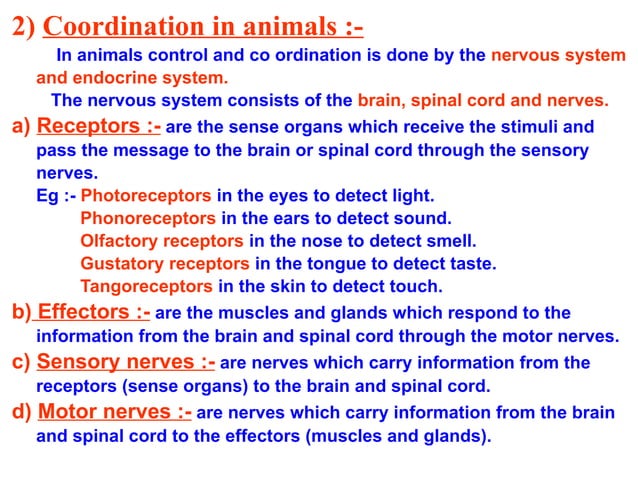 2) Coordination in animals :-

In animals control and co ordination is done by the nervous system and endocrine system.

The nervous system consists of the brain, spinal cord and nerves.

a) Receptors :- are the sense organs which receive the stimuli and pass the message to the brain or spinal cord through the sensory nerves.

Eg :- Photoreceptors in the eyes to detect light.
Phonoreceptors in the ears to detect sound.
Olfactory receptors in the nose to detect smell.
Gustatory receptors in the tongue to detect taste.
Tangoreceptors in the skin to detect touch.

b) Effectors :- are the muscles and glands which respond to the information from the brain and spinal cord through the motor nerves.

c) Sensory nerves :- are nerves which carry information from the receptors (sense organs) to the brain and spinal cord.

d) Motor nerves :- are nerves which carry information from the brain and spinal cord to the effectors (muscles and glands).